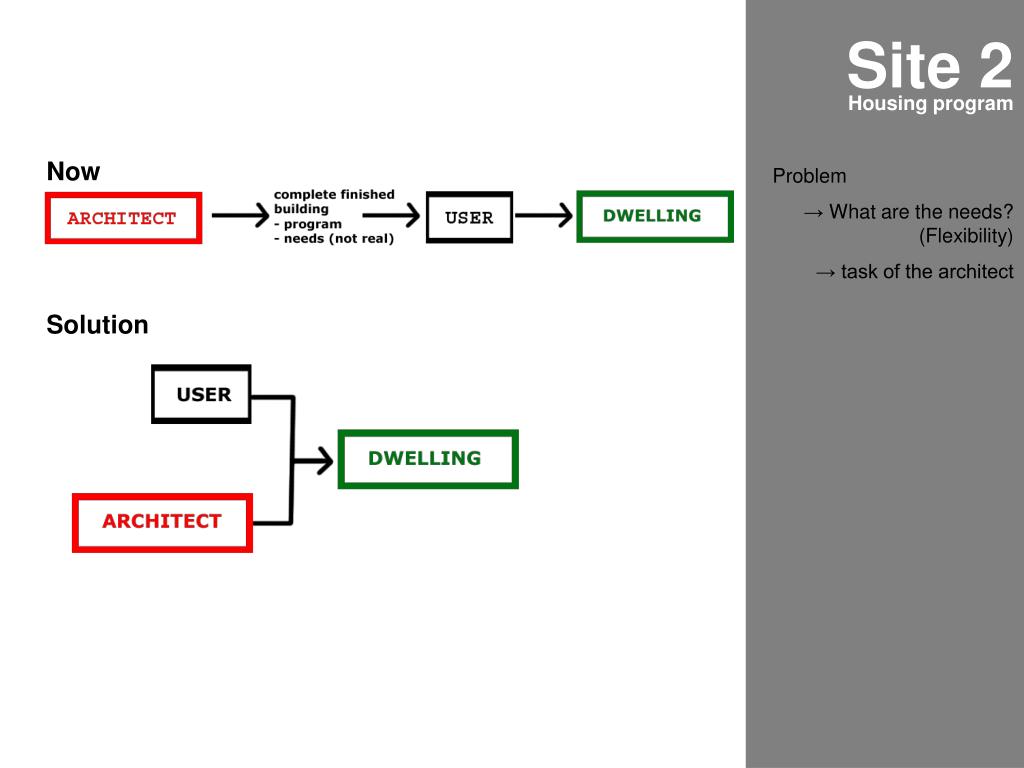 Site 2
Housing program

Now

ARCHITECT

complete finished building
- program
- needs (not real)

USER

DWELLING

Solution

USER

DWELLING

ARCHITECT

Problem

→ What are the needs? (Flexibility)

→ task of the architect